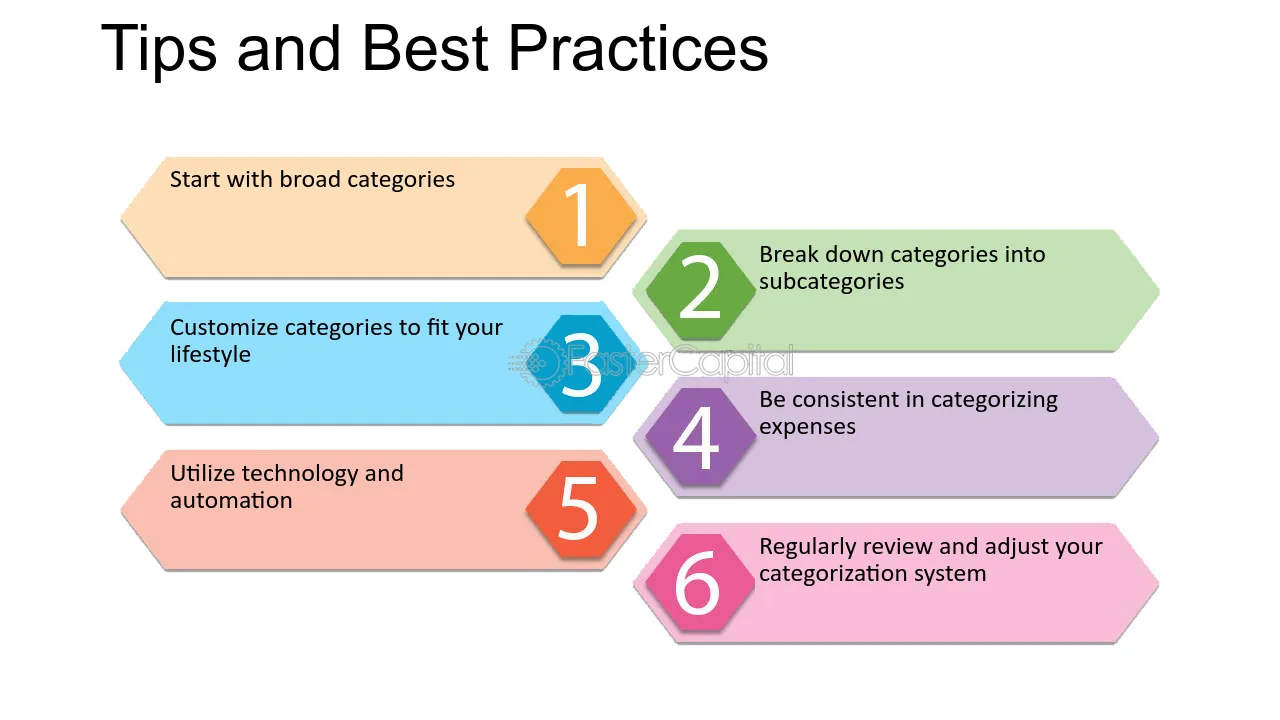 Tips and Best Practices

Start with broad categories
1

2
Break down categories into subcategories

Customize categories to fit your lifestyle
3

FasterCapital

4
Be consistent in categorizing expenses

Utilize technology and automation
5

6
Regularly review and adjust your categorization system